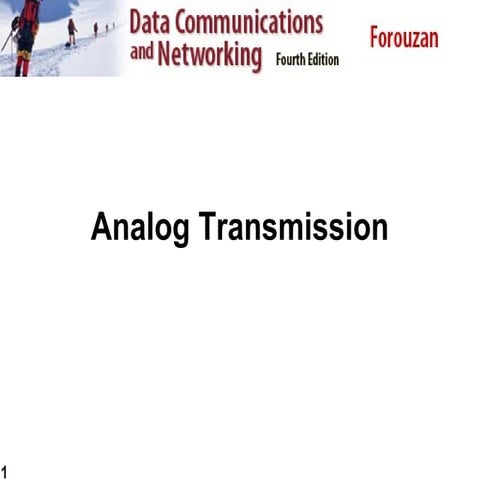 Data Communications and Networking Fourth Edition

Forouzan

Analog Transmission

1